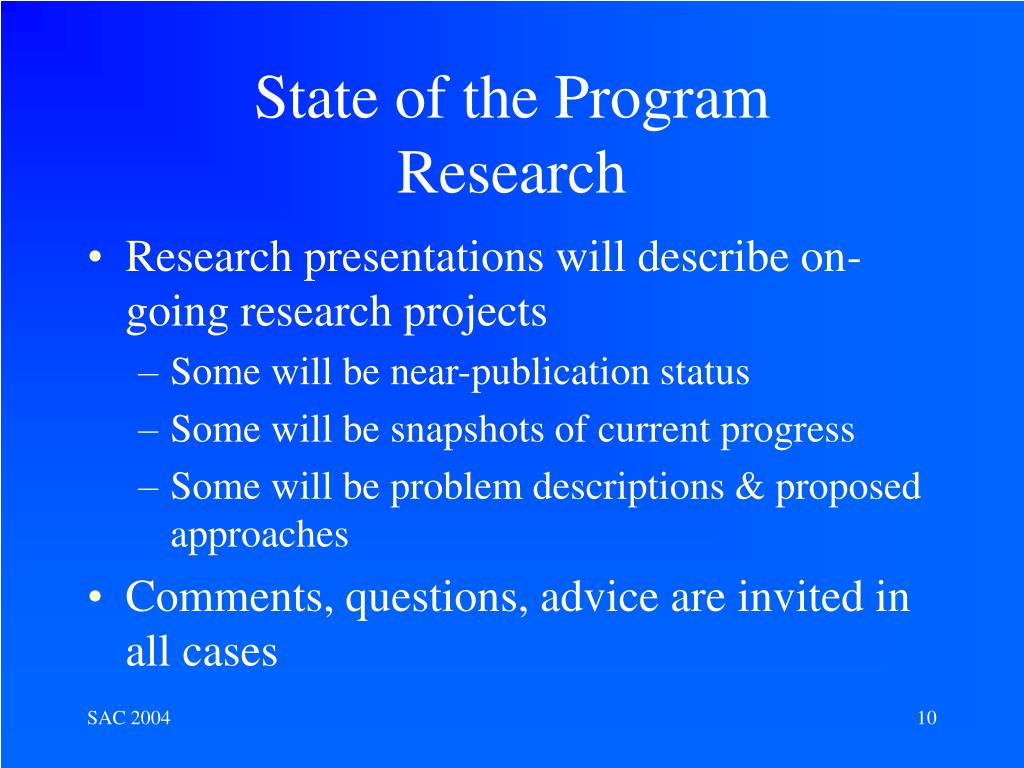 State of the Program
Research

• Research presentations will describe on-going research projects
– Some will be near-publication status
– Some will be snapshots of current progress
– Some will be problem descriptions & proposed approaches
• Comments, questions, advice are invited in all cases

SAC 2004

10